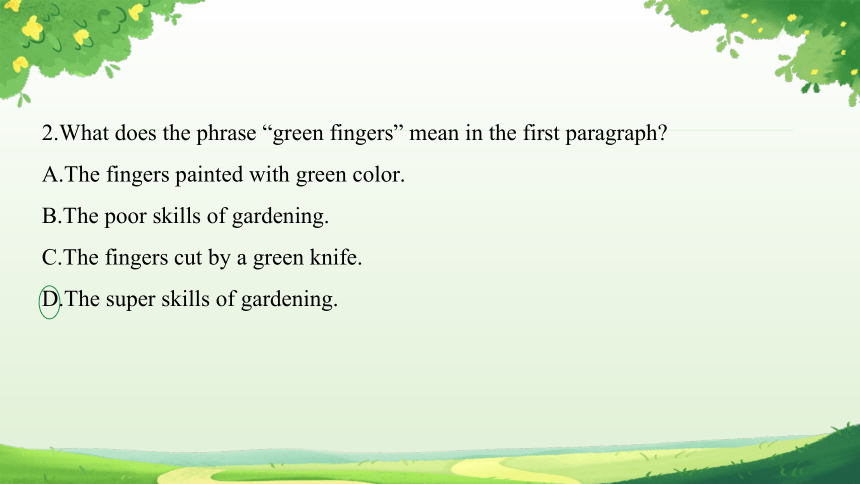 2.What does the phrase “green fingers” mean in the first paragraph?

A.The fingers painted with green color.

B.The poor skills of gardening.

C.The fingers cut by a green knife.

D.The super skills of gardening.